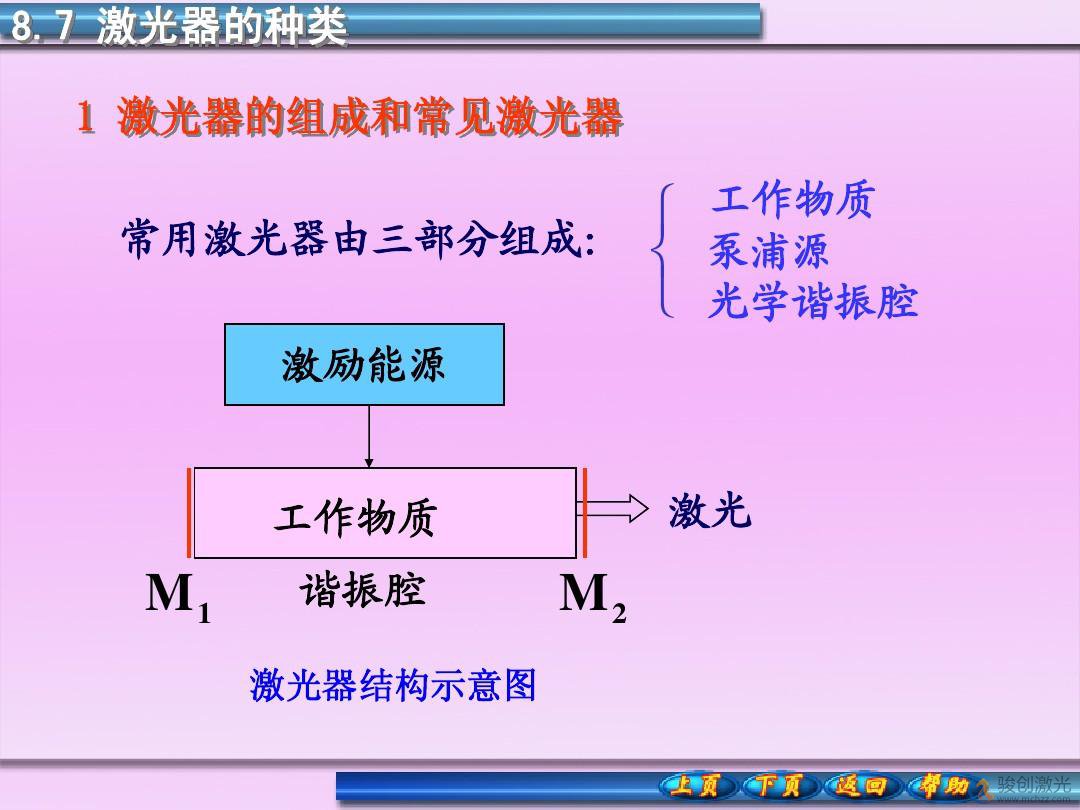 8.7 激光器的种类

1 激光器的组成和常见激光器

常用激光器由三部分组成:

工作物质
泵浦源
光学谐振腔

激励能源

工作物质

激光

$M_1$ 谐振腔 $M_2$

激光器结构示意图

上页 下页 返回 帮助

骏创激光